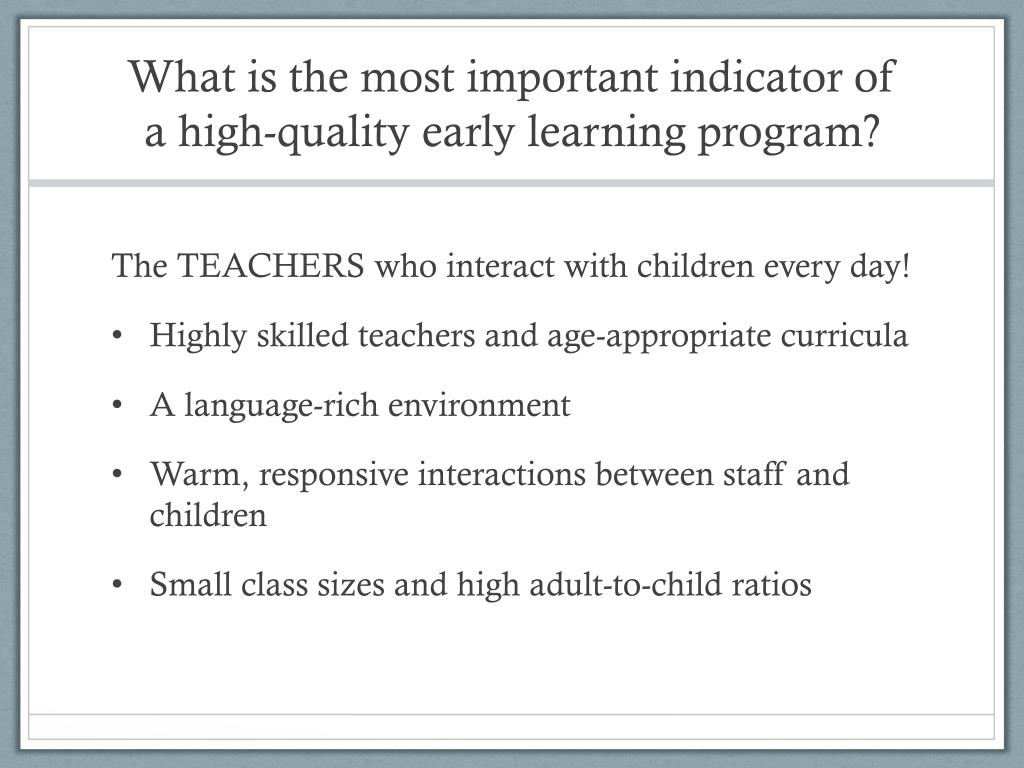 What is the most important indicator of a high-quality early learning program?

The TEACHERS who interact with children every day!

• Highly skilled teachers and age-appropriate curricula

• A language-rich environment

• Warm, responsive interactions between staff and children

• Small class sizes and high adult-to-child ratios